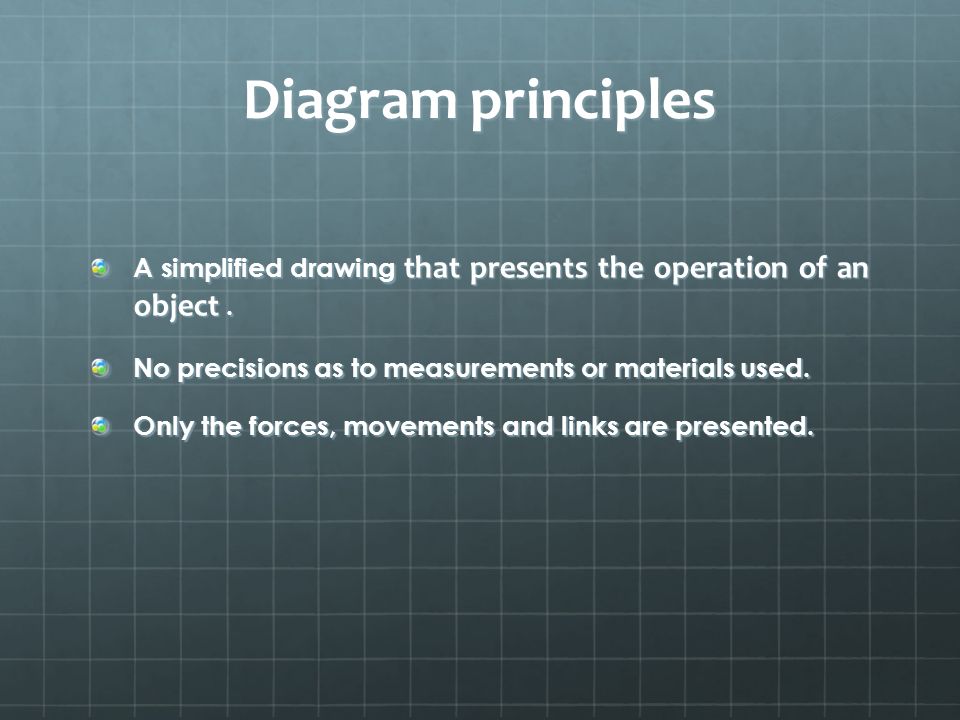 Diagram principles

A simplified drawing that presents the operation of an object .

No precisions as to measurements or materials used.

Only the forces, movements and links are presented.